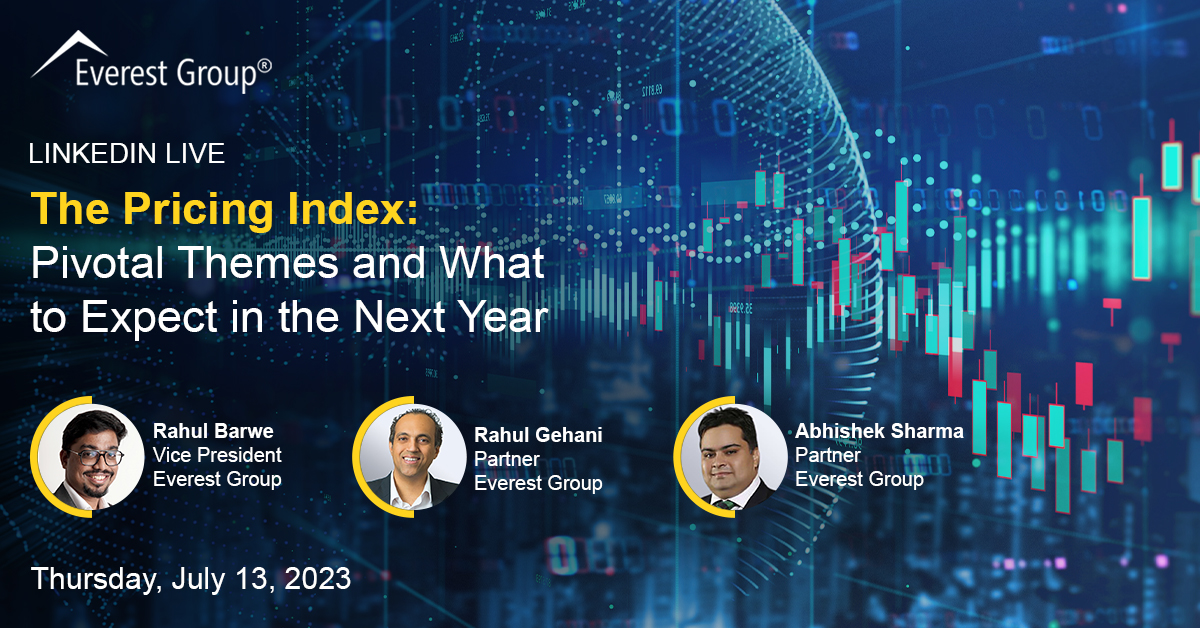 Everest Group®

LINKEDIN LIVE

The Pricing Index: Pivotal Themes and What to Expect in the Next Year

Rahul Barwe
Vice President
Everest Group

Rahul Gehani
Partner
Everest Group

Abhishek Sharma
Partner
Everest Group

Thursday, July 13, 2023